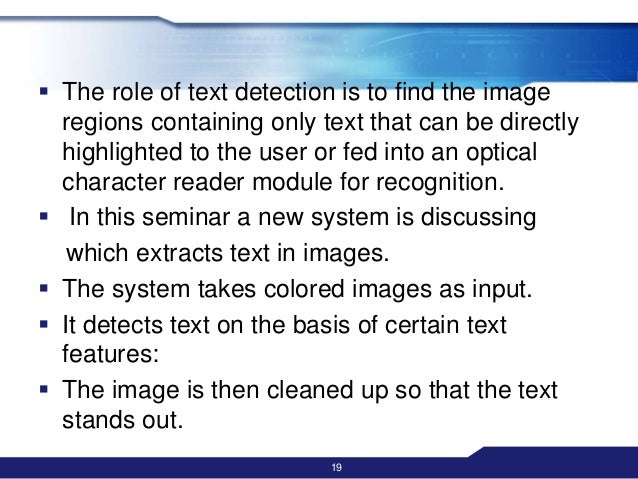 ▪ The role of text detection is to find the image regions containing only text that can be directly highlighted to the user or fed into an optical character reader module for recognition.

▪ In this seminar a new system is discussing which extracts text in images.

▪ The system takes colored images as input.

▪ It detects text on the basis of certain text features:

▪ The image is then cleaned up so that the text stands out.

19